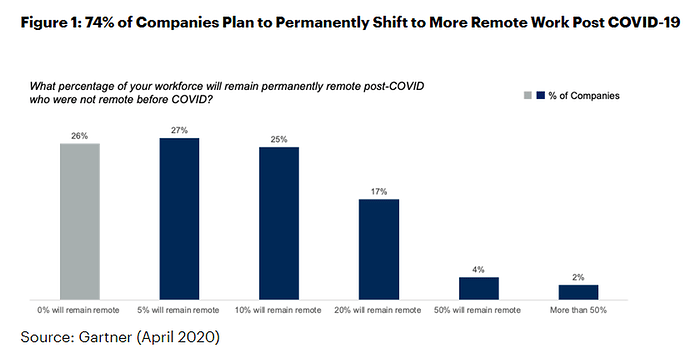 Figure 1: 74% of Companies Plan to Permanently Shift to More Remote Work Post COVID-19

What percentage of your workforce will remain permanently remote post-COVID who were not remote before COVID?

% of Companies

26%
27%
25%
17%
4%
2%

0% will remain remote
5% will remain remote
10% will remain remote
20% will remain remote
50% will remain remote
More than 50%

Source: Gartner (April 2020)